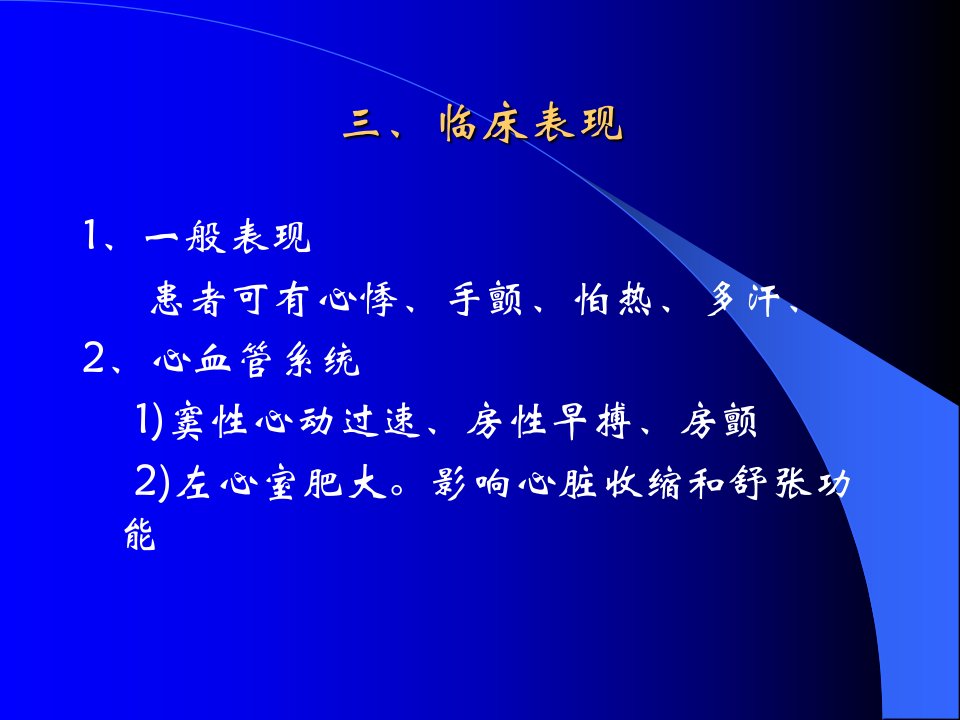 三、临床表现

1、一般表现

患者可有心悸、手颤、怕热、多汗、

2、心血管系统

1)窦性心动过速、房性早搏、房颤

2)左心室肥大。影响心脏收缩和舒张功能